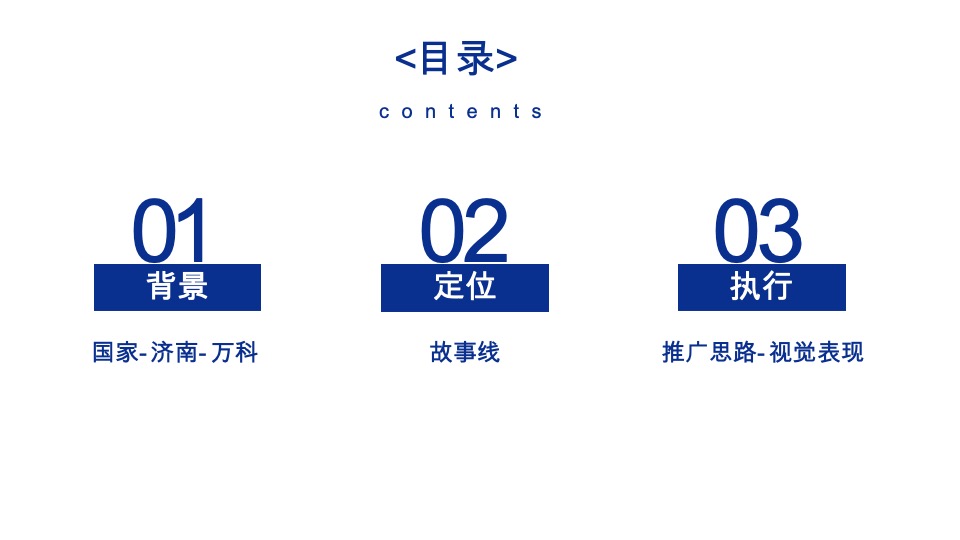 <目录>

contents

01
背景
国家-济南-万科

02
定位
故事线

03
执行
推广思路-视觉表现